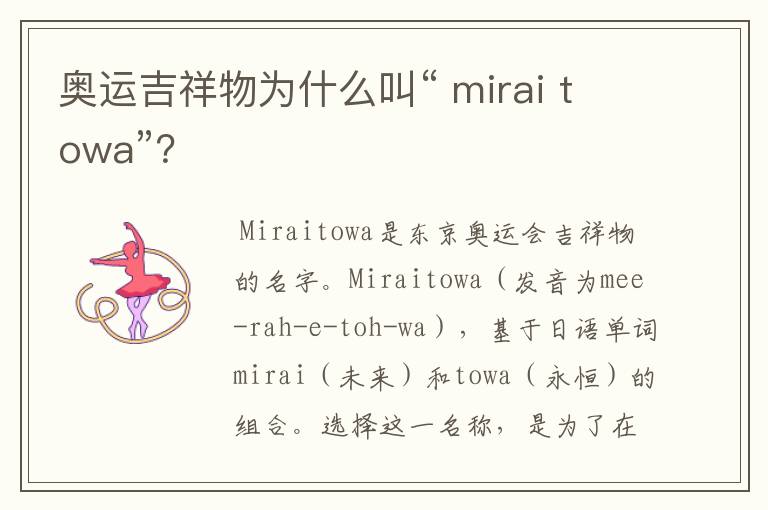 奥运吉祥物为什么叫“ mirai towa”?

Miraitowa是东京奥运会吉祥物的名字。Miraitowa（发音为mee-rah-e-toh-wa），基于日语单词mirai（未来）和towa（永恒）的组合。选择这一名称，是为了在